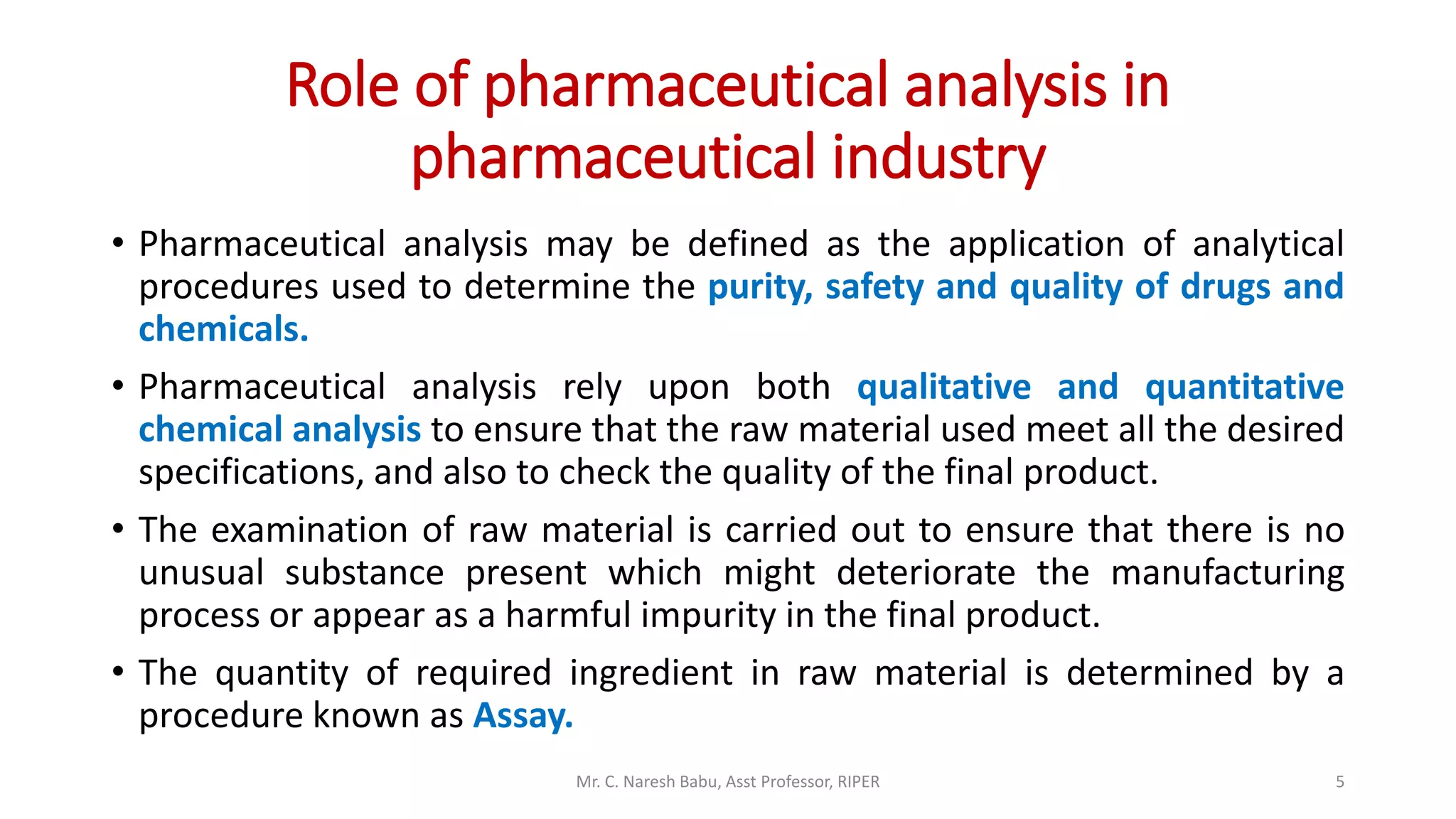 Role of pharmaceutical analysis in pharmaceutical industry

• Pharmaceutical analysis may be defined as the application of analytical procedures used to determine the purity, safety and quality of drugs and chemicals.

• Pharmaceutical analysis rely upon both qualitative and quantitative chemical analysis to ensure that the raw material used meet all the desired specifications, and also to check the quality of the final product.

• The examination of raw material is carried out to ensure that there is no unusual substance present which might deteriorate the manufacturing process or appear as a harmful impurity in the final product.

• The quantity of required ingredient in raw material is determined by a procedure known as Assay.

Mr. C. Naresh Babu, Asst Professor, RIPER

5